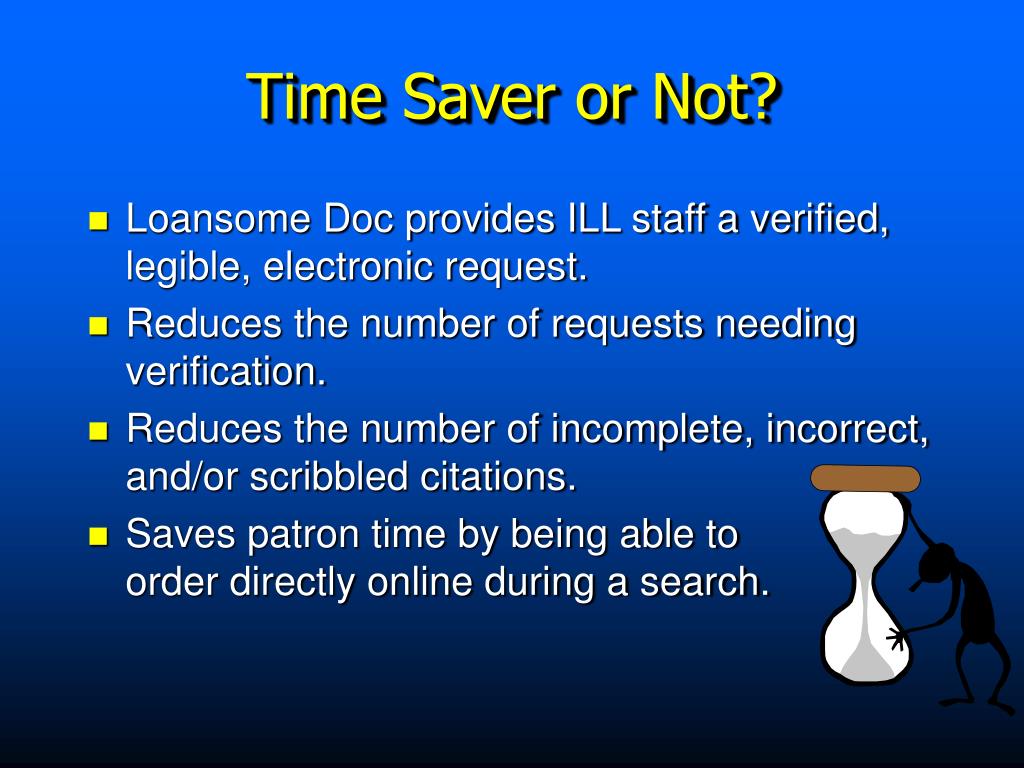 Time Saver or Not?

- Loansome Doc provides ILL staff a verified, legible, electronic request.
- Reduces the number of requests needing verification.
- Reduces the number of incomplete, incorrect, and/or scribbled citations.
- Saves patron time by being able to order directly online during a search.